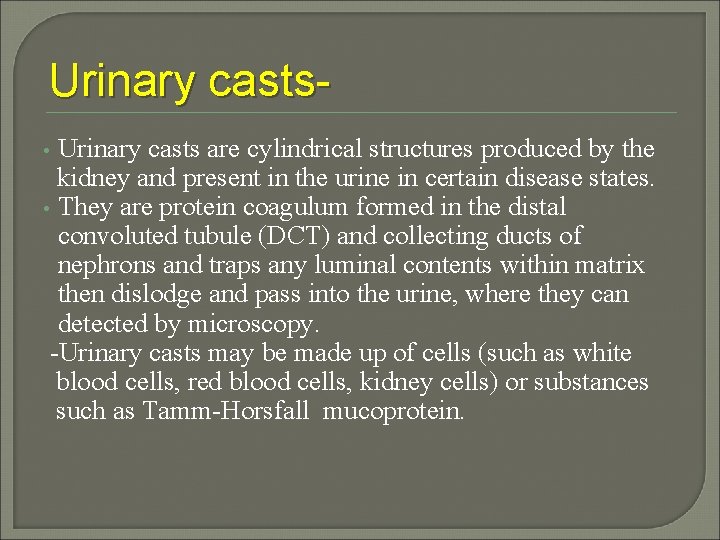 Urinary casts-

• Urinary casts are cylindrical structures produced by the kidney and present in the urine in certain disease states.
• They are protein coagulum formed in the distal convoluted tubule (DCT) and collecting ducts of nephrons and traps any luminal contents within matrix then dislodge and pass into the urine, where they can detected by microscopy.
-Urinary casts may be made up of cells (such as white blood cells, red blood cells, kidney cells) or substances such as Tamm-Horsfall mucoprotein.